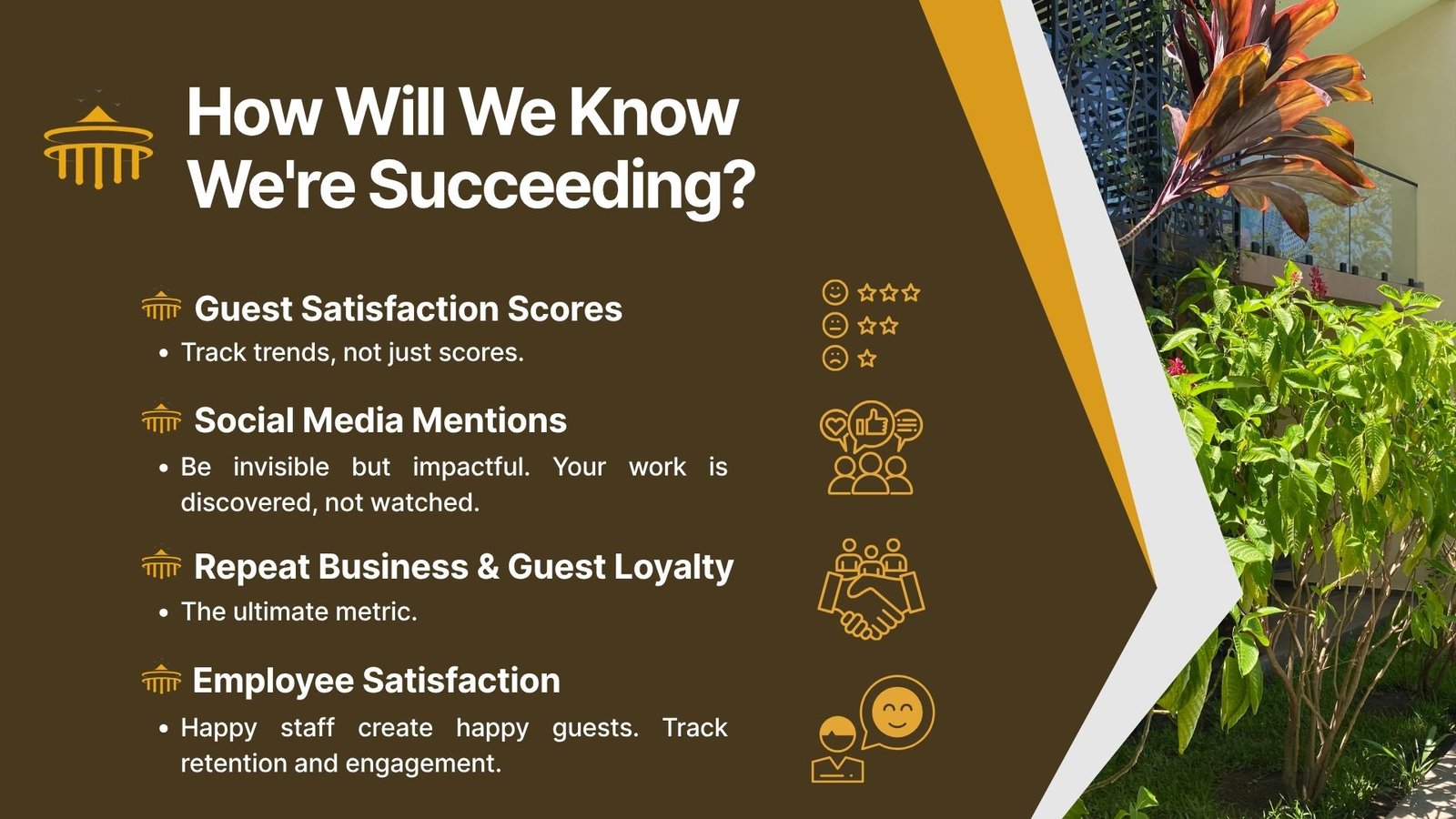 How Will We Know We're Succeeding?

Guest Satisfaction Scores
• Track trends, not just scores.

Social Media Mentions
• Be invisible but impactful. Your work is discovered, not watched.

Repeat Business & Guest Loyalty
• The ultimate metric.

Employee Satisfaction
• Happy staff create happy guests. Track retention and engagement.